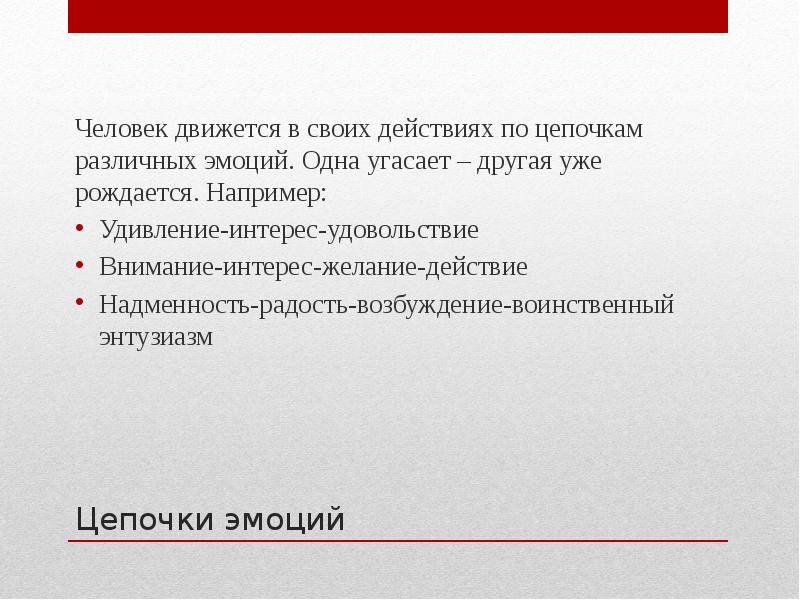 Человек движется в своих действиях по цепочкам различных эмоций. Одна угасает – другая уже рождается. Например:

• Удивление-интерес-удовольствие
• Внимание-интерес-желание-действие
• Надменность-радость-возбуждение-воинственный энтузиазм

Цепочки эмоций